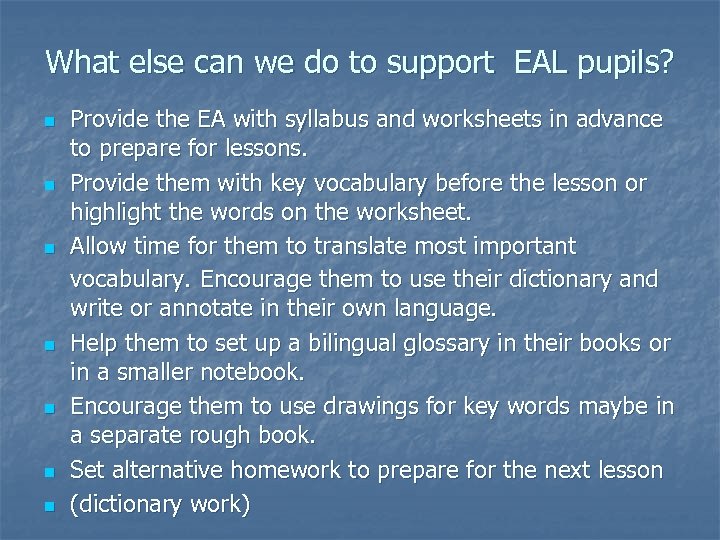 What else can we do to support  EAL pupils?

- Provide the EA with syllabus and worksheets in advance to prepare for lessons.
- Provide them with key vocabulary before the lesson or highlight the words on the worksheet.
- Allow time for them to translate most important vocabulary. Encourage them to use their dictionary and write or annotate in their own language.
- Help them to set up a bilingual glossary in their books or in a smaller notebook.
- Encourage them to use drawings for key words maybe in a separate rough book.
- Set alternative homework to prepare for the next lesson
- (dictionary work)